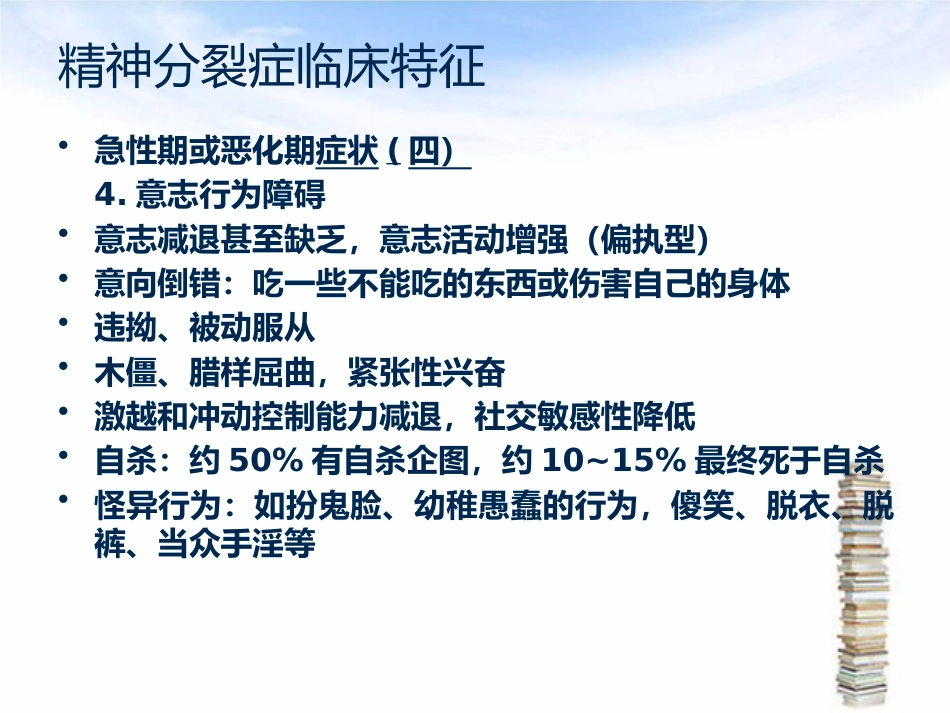 精神分裂症临床特征

• 急性期或恶化期症状（四）
4. 意志行为障碍
• 意志减退甚至缺乏，意志活动增强（偏执型）
• 意向倒错：吃一些不能吃的东西或伤害自己的身体
• 违拗、被动服从
• 木僵、腊样屈曲，紧张性兴奋
• 激越和冲动控制能力减退，社交敏感性降低
• 自杀：约 50% 有自杀企图，约 10~15% 最终死于自杀
• 怪异行为：如扮鬼脸、幼稚愚蠢的行为，傻笑、脱衣、脱裤、当众手淫等